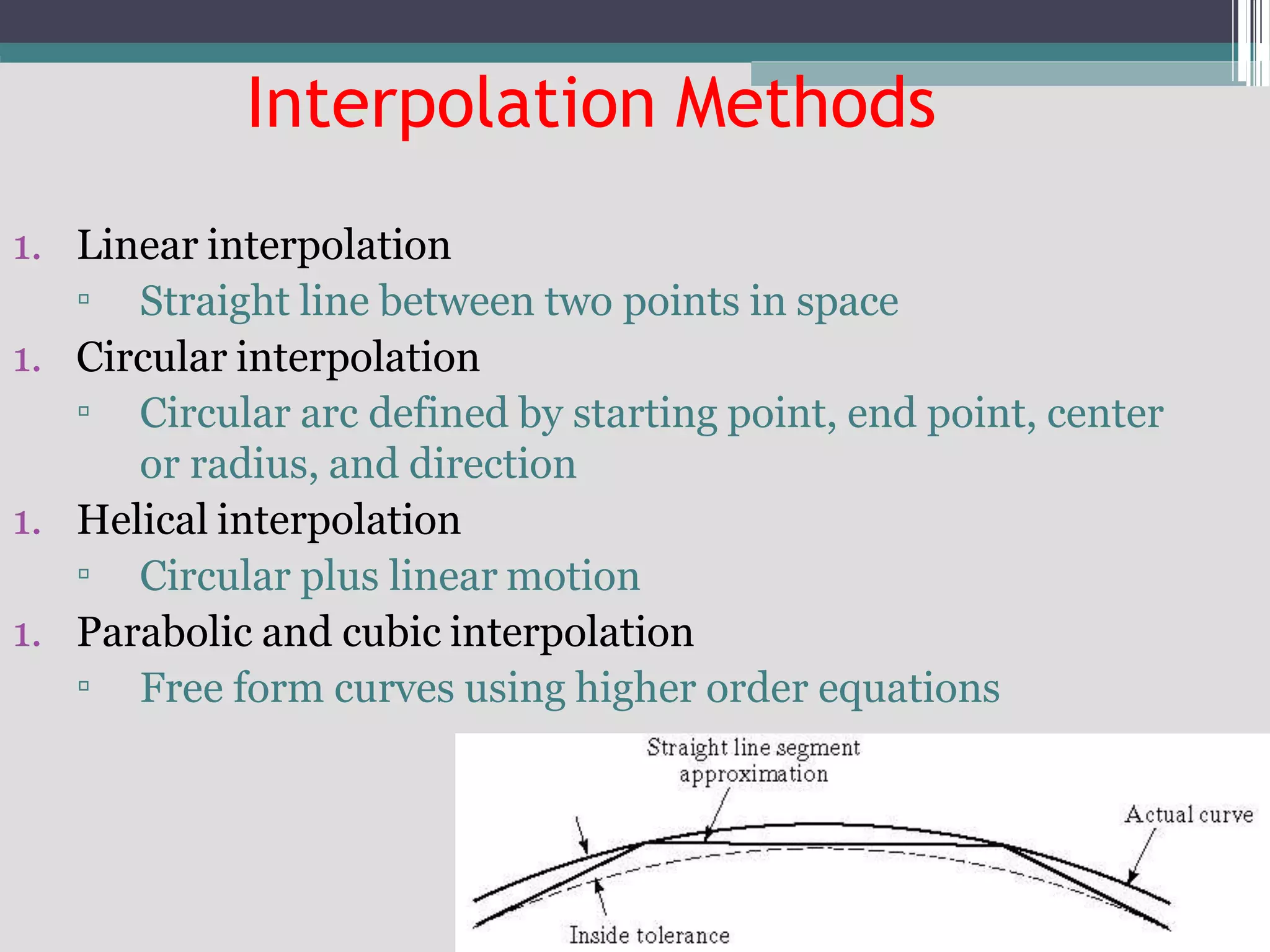 Interpolation Methods

1. Linear interpolation
▫ Straight line between two points in space
1. Circular interpolation
▫ Circular arc defined by starting point, end point, center or radius, and direction
1. Helical interpolation
▫ Circular plus linear motion
1. Parabolic and cubic interpolation
▫ Free form curves using higher order equations

Straight line segment approximation

Actual curve

Inside tolerance